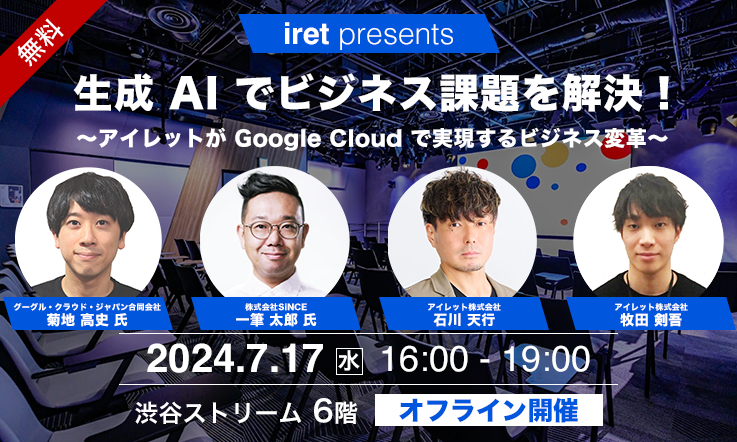 無料

iret presents

生成 AI でビジネス課題を解決！

〜アイレットが Google Cloud で実現するビジネス変革〜

グーグル・クラウド・ジャパン合同会社
菊地 高史 氏

株式会社SINCE
一筆 太郎 氏

アイレット株式会社
石川 天行

アイレット株式会社
牧田 剣吾

2024.7.17 水 16:00 - 19:00

渋谷ストリーム 6階 オフライン開催